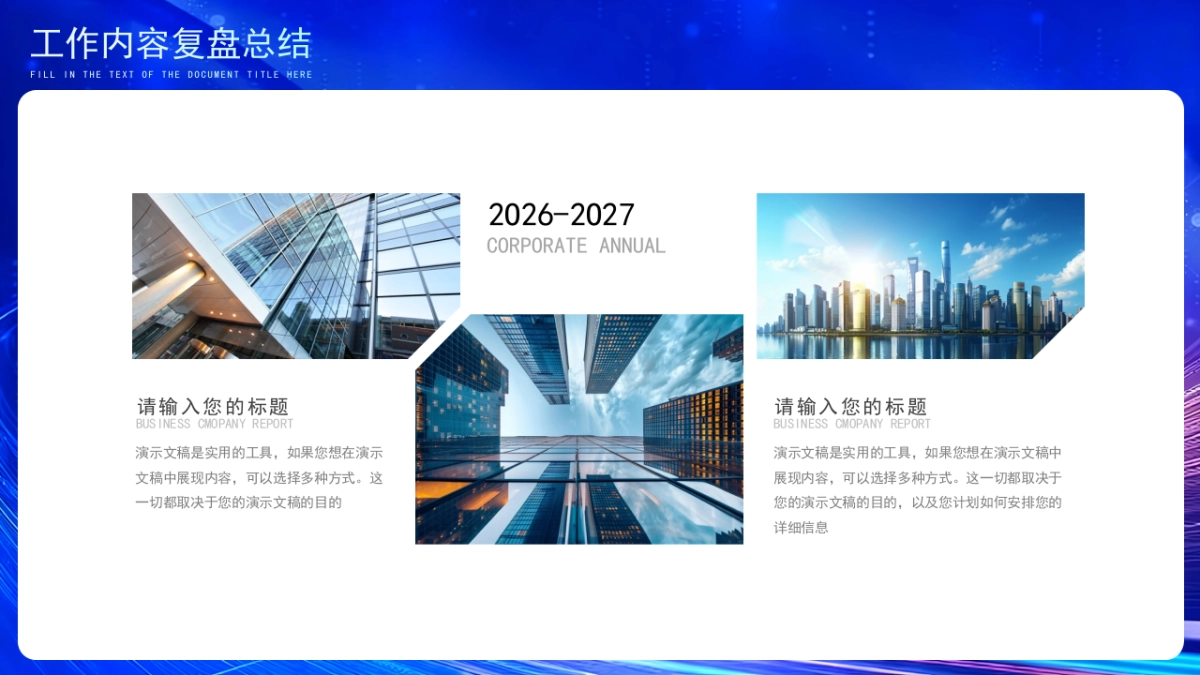 工作内容复盘总结
FILL IN THE TEXT OF THE DOCUMENT TITLE HERE

2026-2027
CORPORATE ANNUAL

请输入您的标题
BUSINESS CMOPANY REPORT
演示文稿是实用的工具，如果您想在演示文稿中展现内容，可以选择多种方式。这一切都取决于您的演示文稿的目的

请输入您的标题
BUSINESS CMOPANY REPORT
演示文稿是实用的工具，如果您想在演示文稿中展现内容，可以选择多种方式。这一切都取决于您的演示文稿的目的，以及您计划如何安排您的详细信息